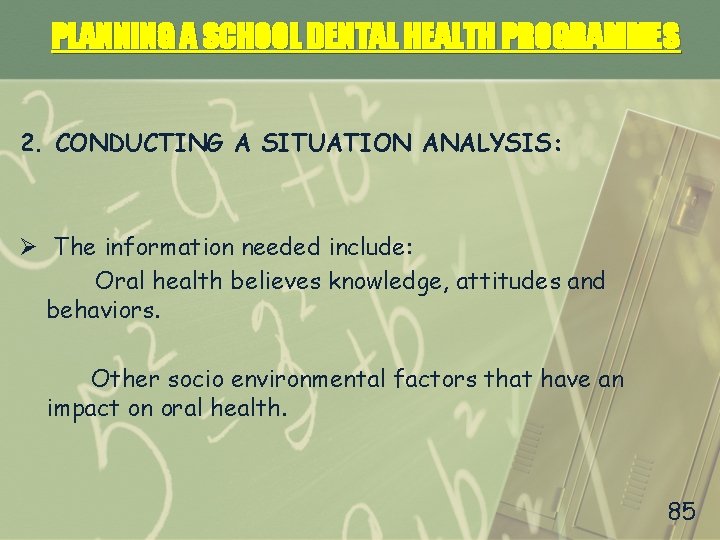 PLANNING A SCHOOL DENTAL HEALTH PROGRAMMES

2. CONDUCTING A SITUATION ANALYSIS:

➢ The information needed include:

Oral health believes knowledge, attitudes and behaviors.

Other socio environmental factors that have an impact on oral health.

85